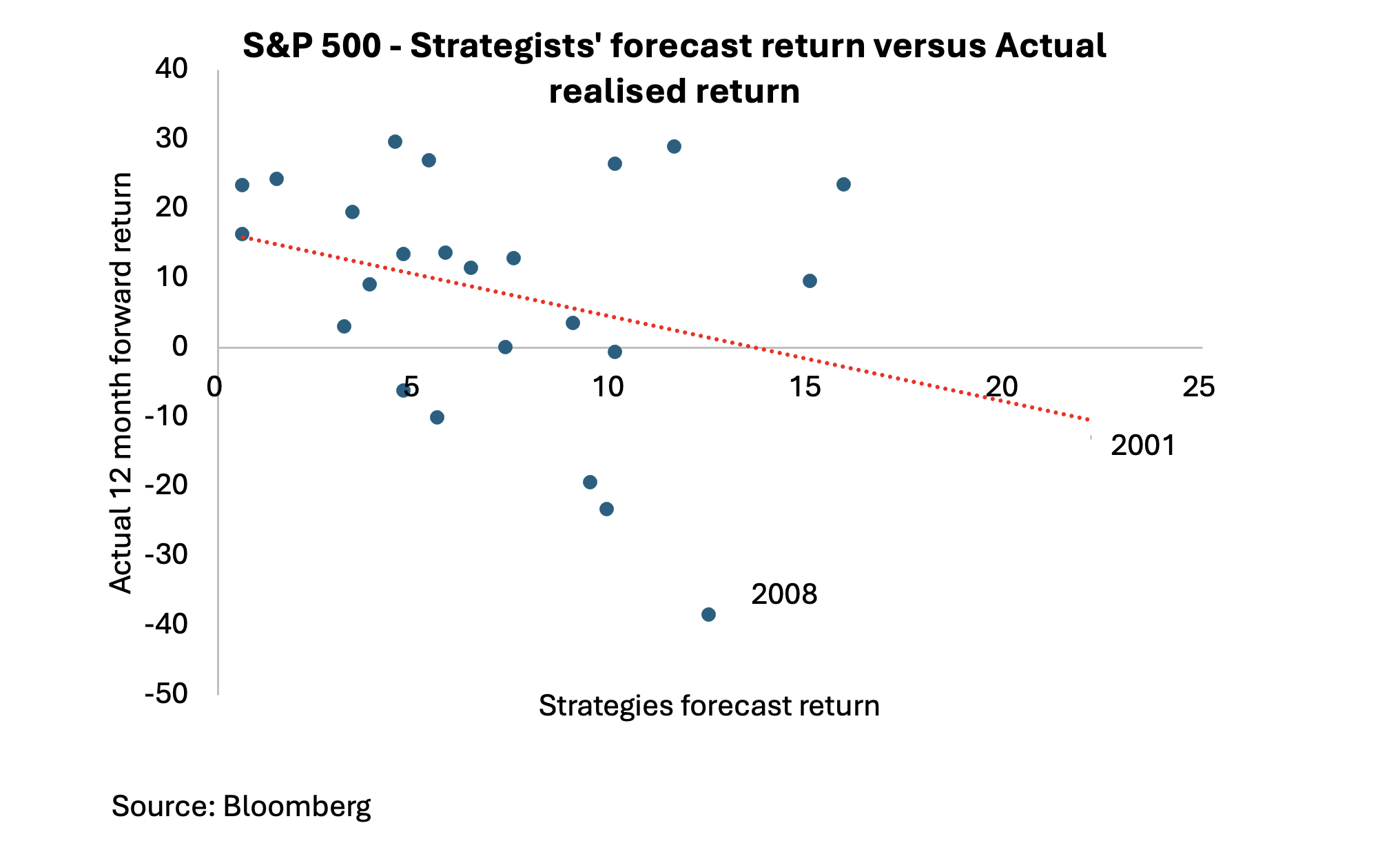 S&P 500 - Strategists' forecast return versus Actual realised return

Actual 12 month forward return

40
30
20
10
0
-10
-20
-30
-40
-50

0
5
10
15
20
25

2001
2008

Strategies forecast return

Source: Bloomberg